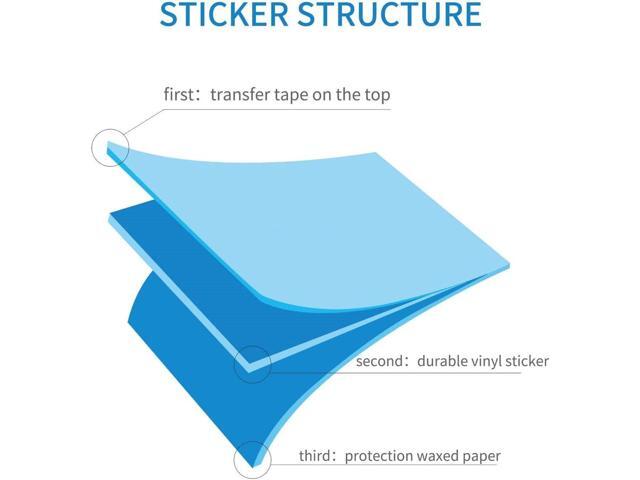 STICKER STRUCTURE

first：transfer tape on the top

second：durable vinyl sticker

third：protection waxed paper